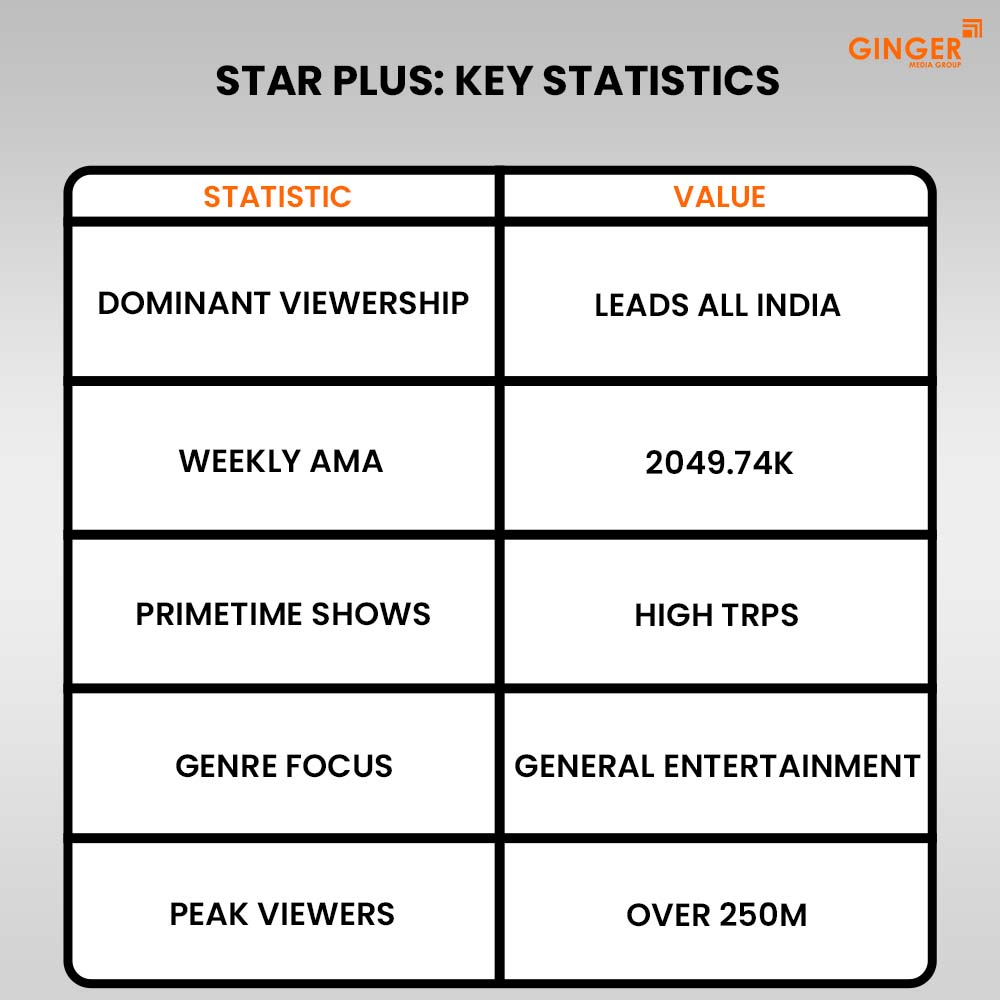 GINGER
MEDIA GROUP

STAR PLUS: KEY STATISTICS

| STATISTIC | VALUE |
|---|---|
| DOMINANT VIEWERSHIP | LEADS ALL INDIA |
| WEEKLY AMA | 2049.74K |
| PRIMETIME SHOWS | HIGH TRPS |
| GENRE FOCUS | GENERAL ENTERTAINMENT |
| PEAK VIEWERS | OVER 250M |